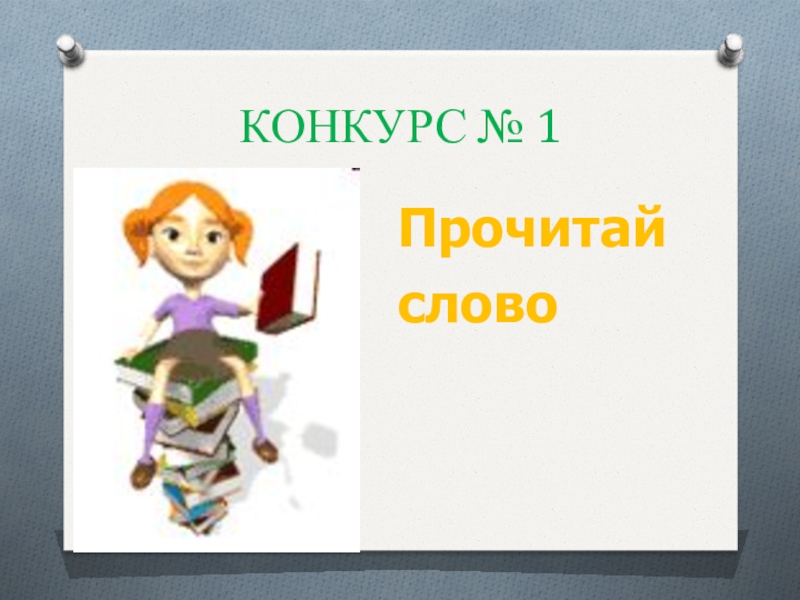 КОНКУРС № 1

Прочитай слово